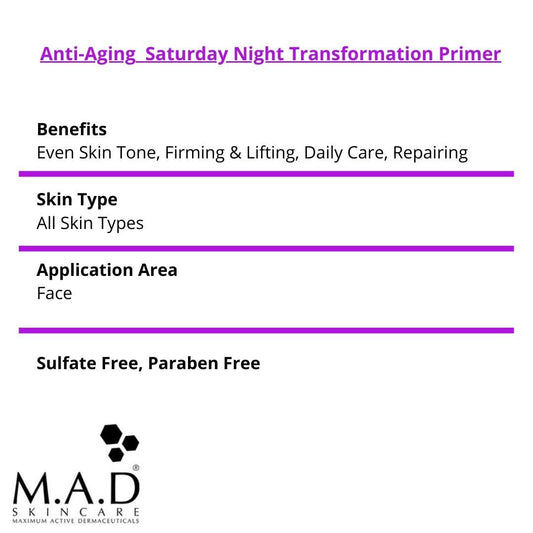 Anti-Aging  Saturday Night Transformation Primer

Benefits
Even Skin Tone, Firming & Lifting, Daily Care, Repairing

Skin Type
All Skin Types

Application Area
Face

Sulfate Free, Paraben Free

M.A.D®
SKINCARE
MAXIMUM ACTIVE DERMACEUTICALS